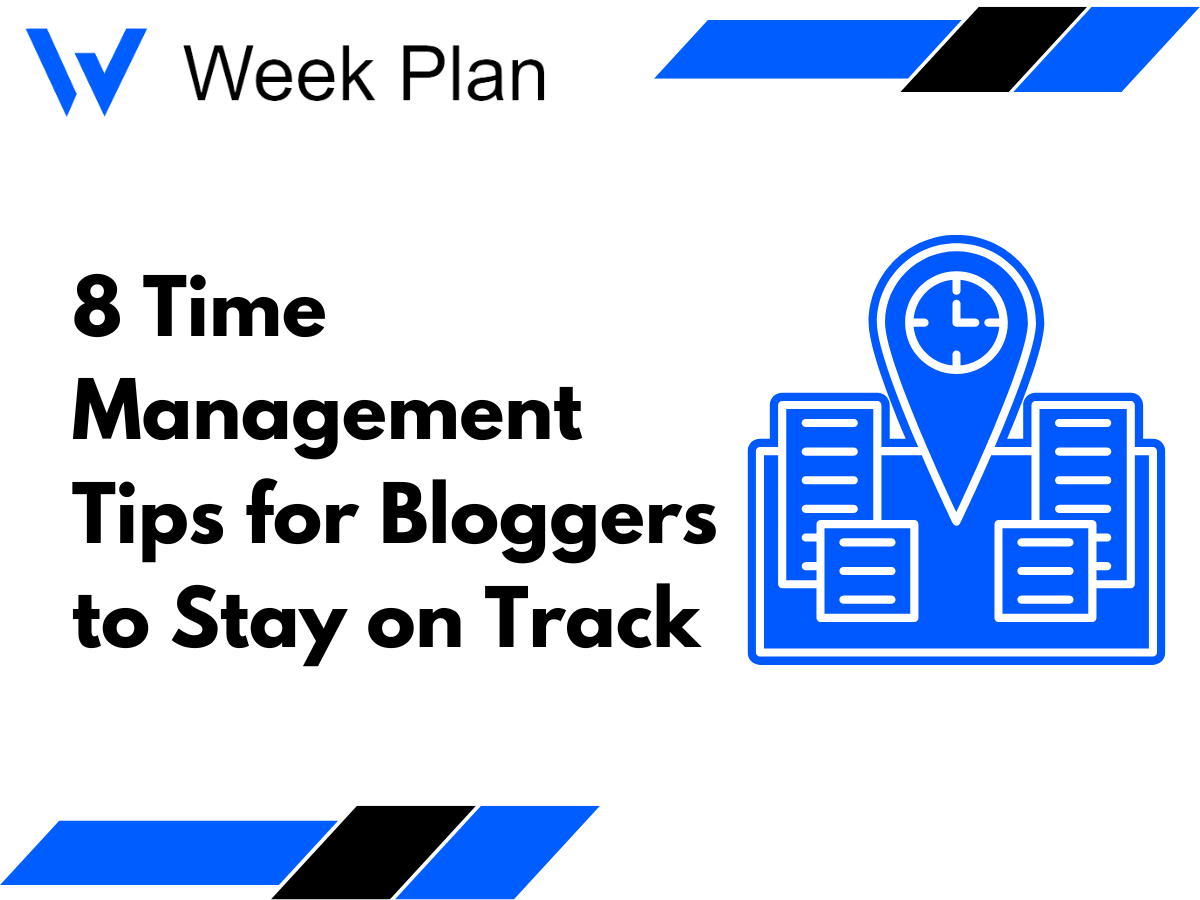 Week Plan

8 Time Management Tips for Bloggers to Stay on Track